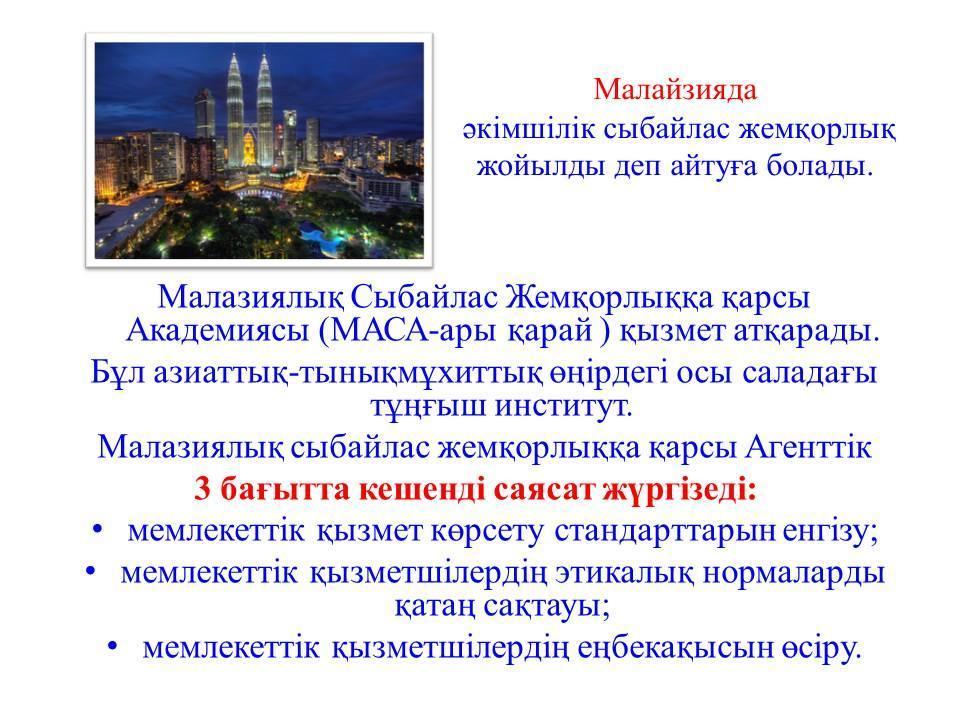 Малайзияда
әкімшілік сыбайлас жемқорлық жойылды деп айтуға болады.

Малазиялық Сыбайлас Жемқорлыққа қарсы Академиясы (МАСА-ары қарай ) қызмет атқарады.

Бұл азиаттық-тынықмұхиттық өңірдегі осы саладағы тұңғыш институт.

Малазиялық сыбайлас жемқорлыққа қарсы Агенттік

3 бағытта кешенді саясат жүргізеді:

• мемлекеттік қызмет көрсету стандарттарын енгізу;
• мемлекеттік қызметшілердің этикалық нормаларды қатаң сақтауы;
• мемлекеттік қызметшілердің еңбекақысын өсіру.